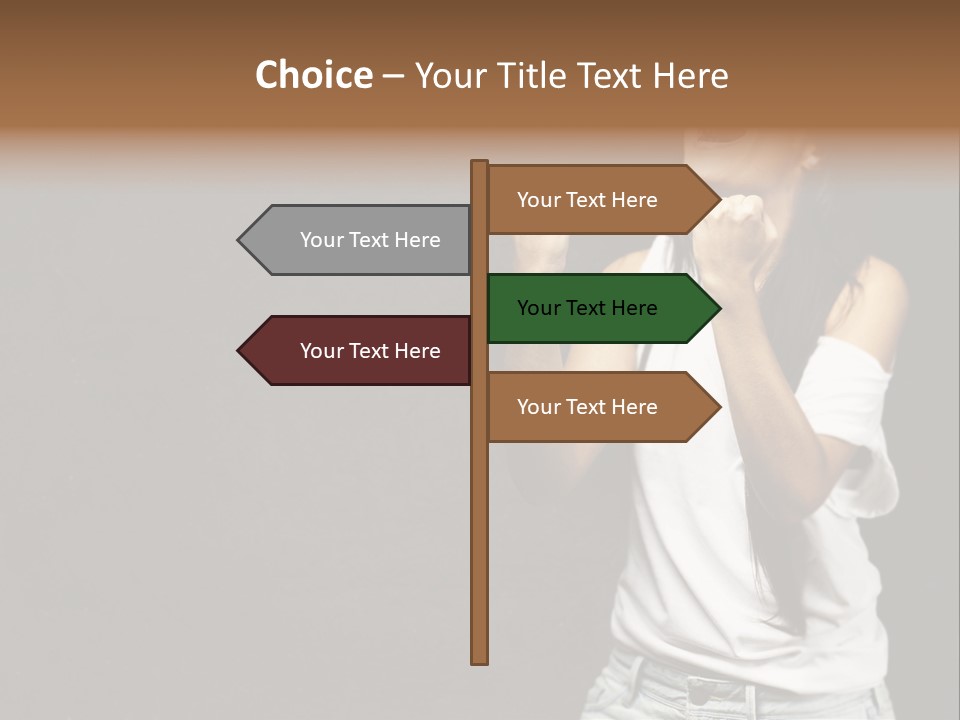 Choice – Your Title Text Here

Your Text Here

Your Text Here

Your Text Here

Your Text Here

Your Text Here